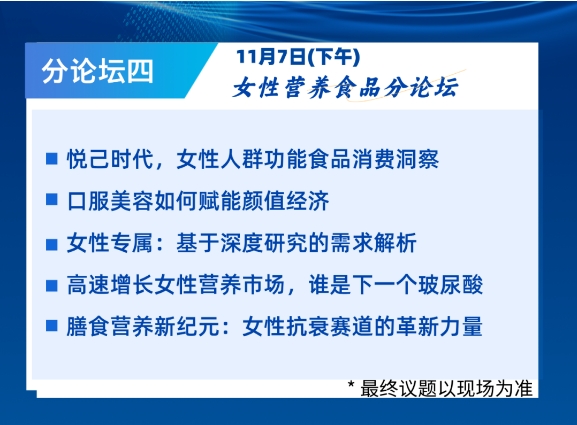 分论坛四

11月7日(下午)
女性营养食品分论坛

■ 悦己时代，女性人群功能食品消费洞察
■ 口服美容如何赋能颜值经济
■ 女性专属：基于深度研究的需求解析
■ 高速增长女性营养市场，谁是下一个玻尿酸
■ 膳食营养新纪元：女性抗衰赛道的革新力量

* 最终议题以现场为准